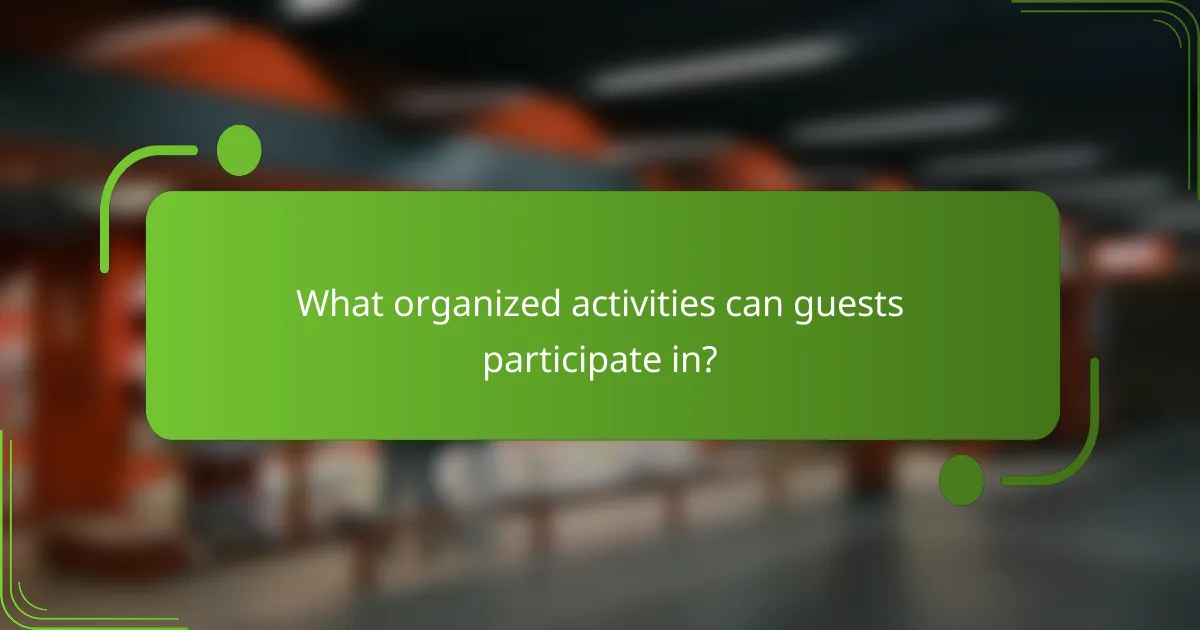 What organized activities can guests participate in?